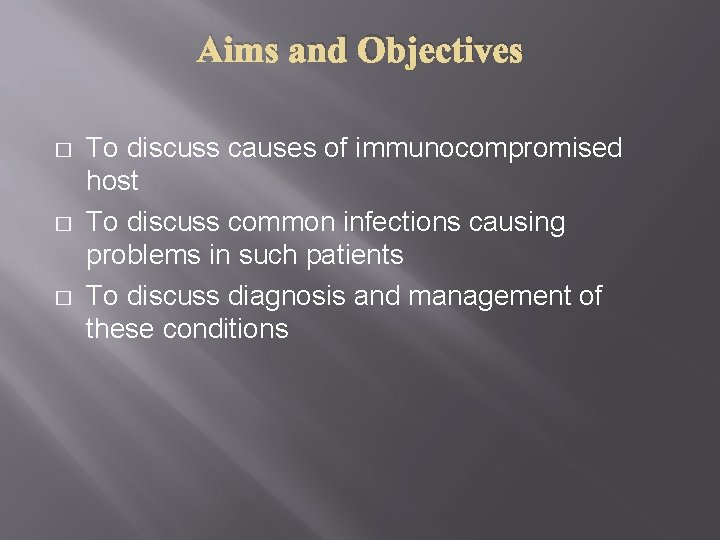 Aims and Objectives

□ To discuss causes of immunocompromised host

□ To discuss common infections causing problems in such patients

□ To discuss diagnosis and management of these conditions